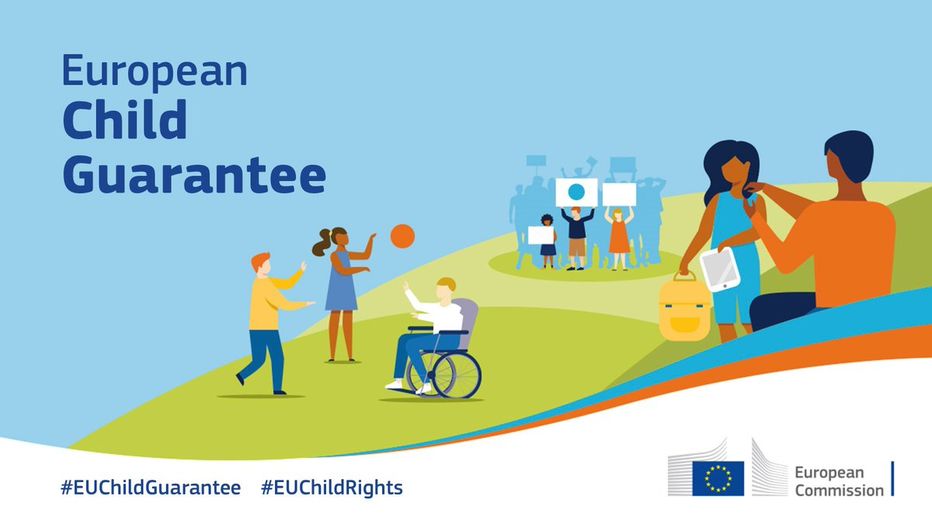 European
Child
Guarantee

#EUChildGuarantee #EUChildRights

European
Commission